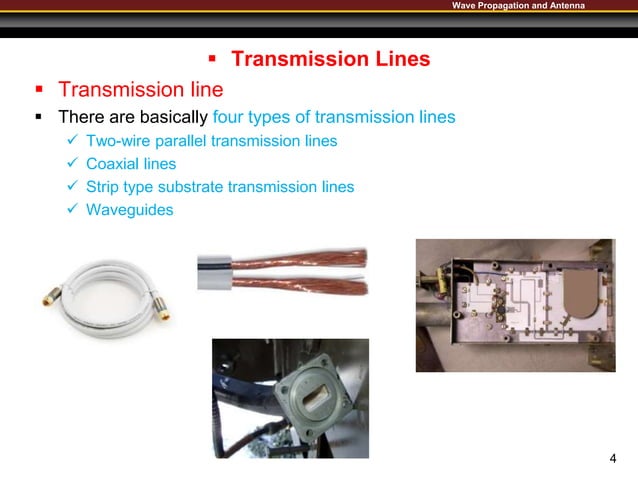 Wave Propagation and Antenna

▪ Transmission Lines

▪ Transmission line

▪ There are basically four types of transmission lines

✓ Two-wire parallel transmission lines

✓ Coaxial lines

✓ Strip type substrate transmission lines

✓ Waveguides

4